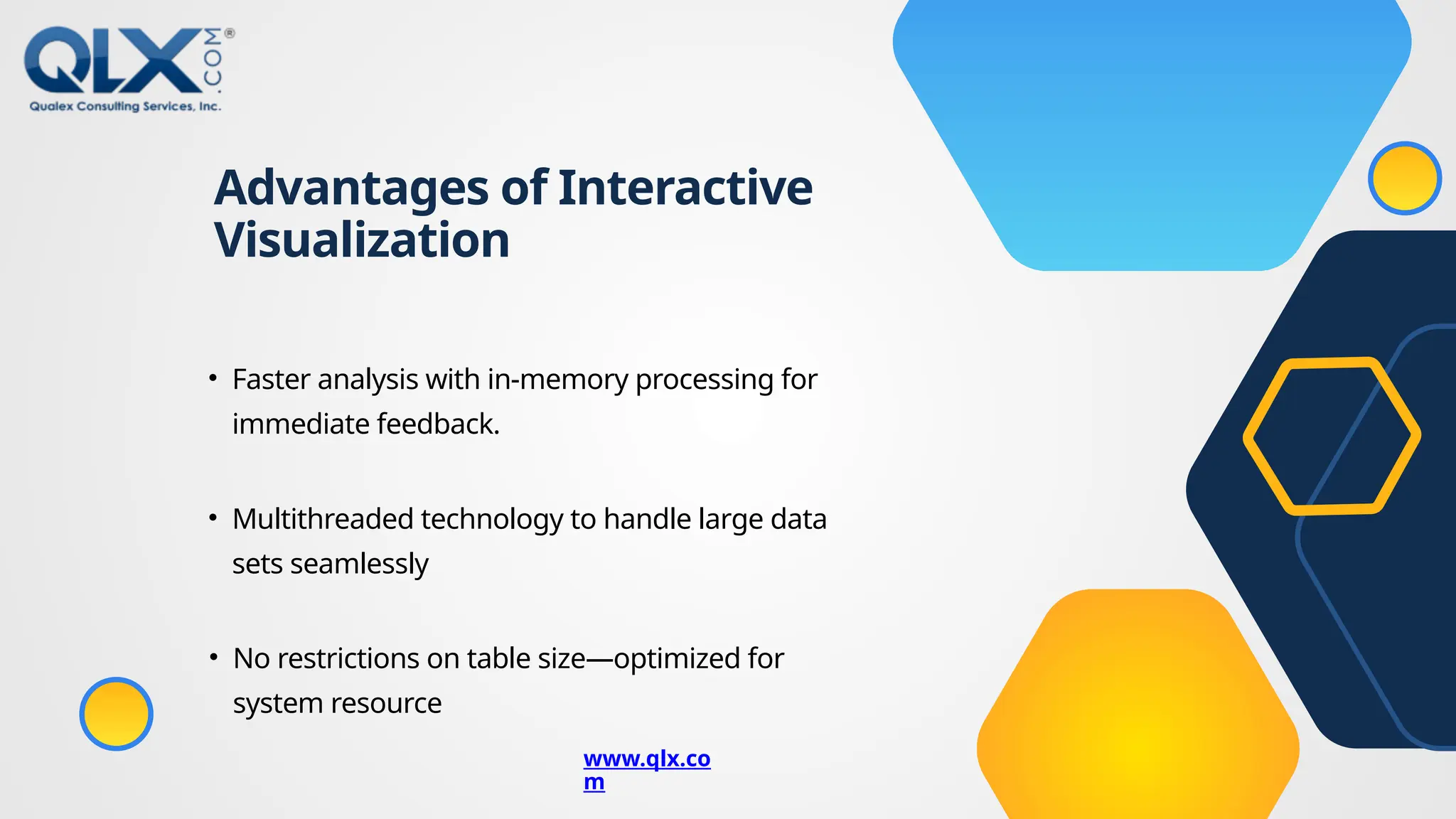 QLX.COM®
Qualex Consulting Services, Inc.

Advantages of Interactive Visualization

• Faster analysis with in-memory processing for immediate feedback.

• Multithreaded technology to handle large data sets seamlessly

• No restrictions on table size—optimized for system resource

www.qlx.com